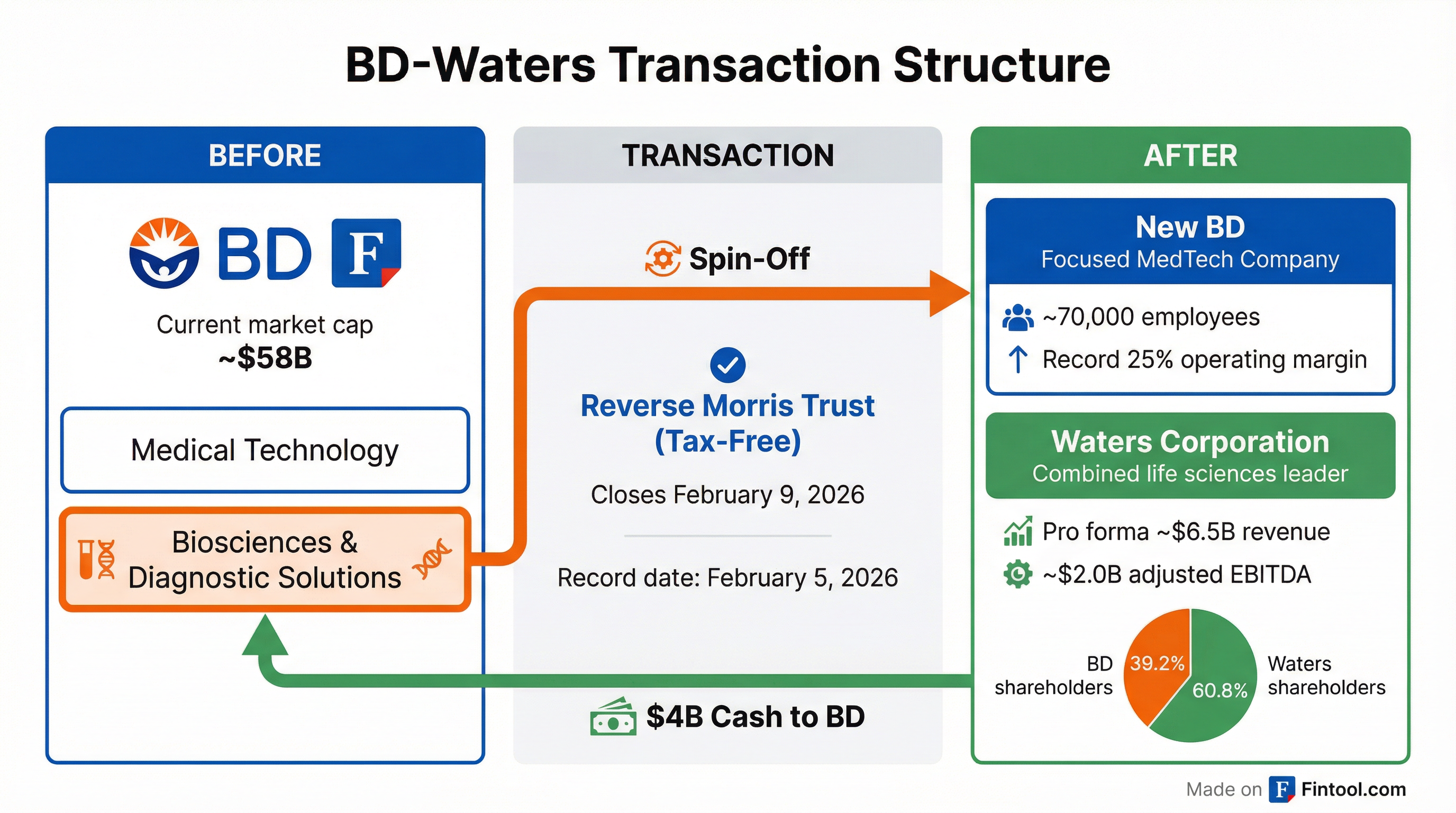 BD-Waters Transaction Structure

BEFORE

BD F

Current market cap
~$58B

Medical Technology

Biosciences & Diagnostic Solutions

TRANSACTION

Spin-Off

Reverse Morris Trust (Tax-Free)

Closes February 9, 2026

Record date: February 5, 2026

$4B Cash to BD

AFTER

New BD
Focused MedTech Company

~70,000 employees

Record 25% operating margin

Waters Corporation
Combined life sciences leader

Pro forma ~$6.5B revenue

~$2.0B adjusted EBITDA

BD shareholders 39.2%

60.8% Waters shareholders

Made on F Fintool.com